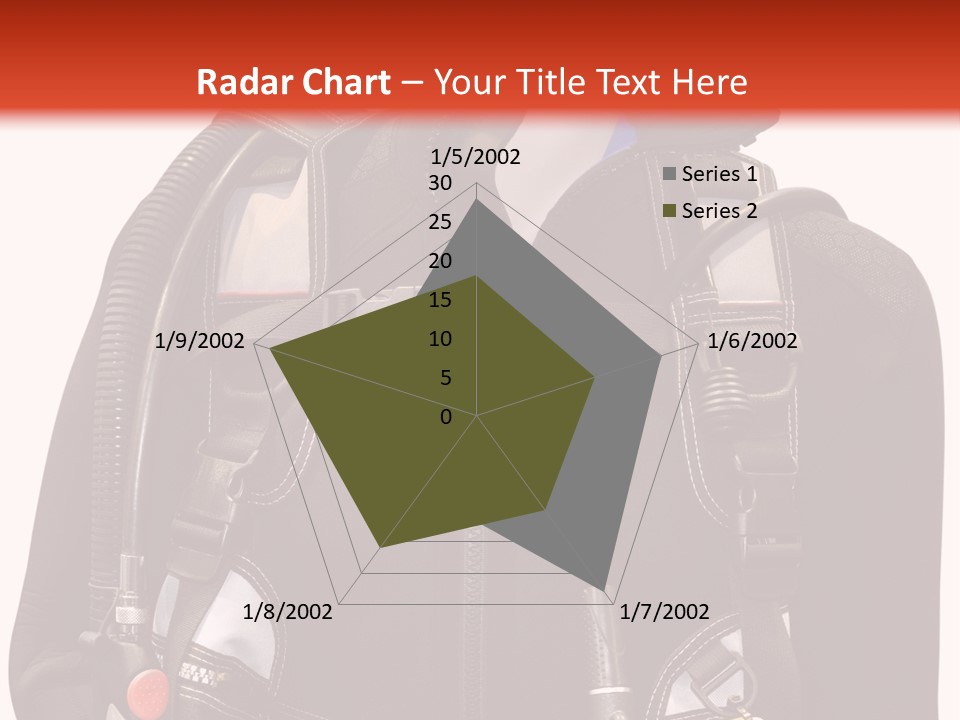 Radar Chart – Your Title Text Here

1/5/2002
30
25
20
15
10
5
0
1/6/2002
1/7/2002
1/8/2002
1/9/2002

Series 1
Series 2